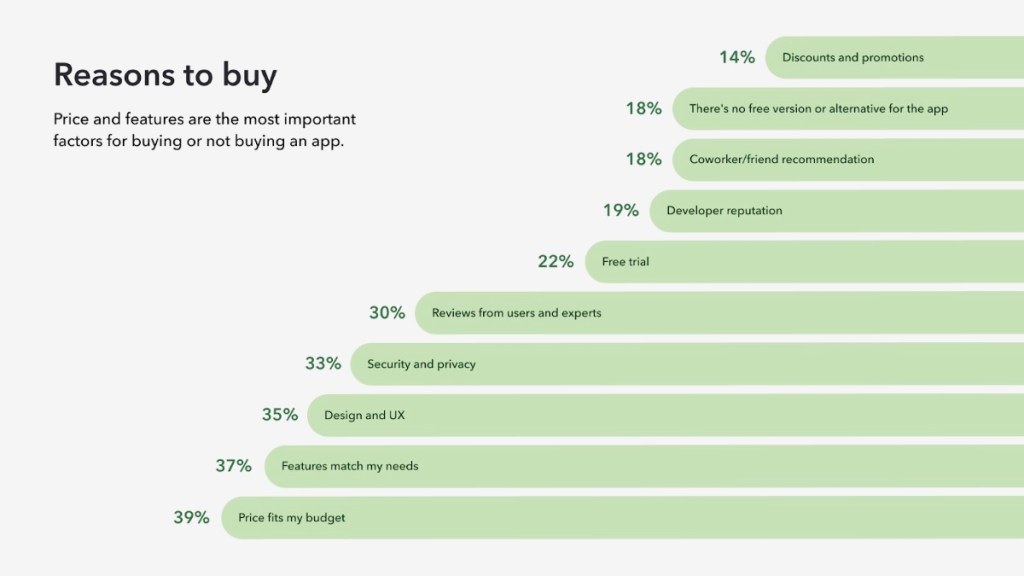 Reasons to buy

Price and features are the most important factors for buying or not buying an app.

14% Discounts and promotions

18% There's no free version or alternative for the app

18% Coworker/friend recommendation

19% Developer reputation

22% Free trial

30% Reviews from users and experts

33% Security and privacy

35% Design and UX

37% Features match my needs

39% Price fits my budget